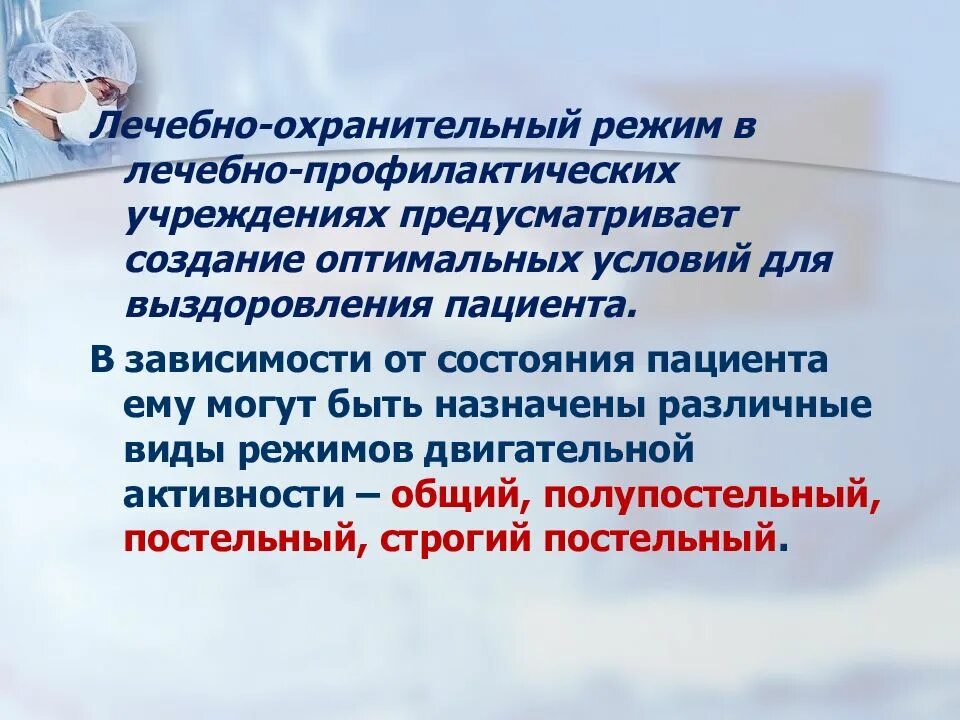 Лечебно-охранительный режим в лечебно-профилактических учреждениях предусматривает создание оптимальных условий для выздоровления пациента.

В зависимости от состояния пациента ему могут быть назначены различные виды режимов двигательной активности – общий, полупостельный, постельный, строгий постельный.